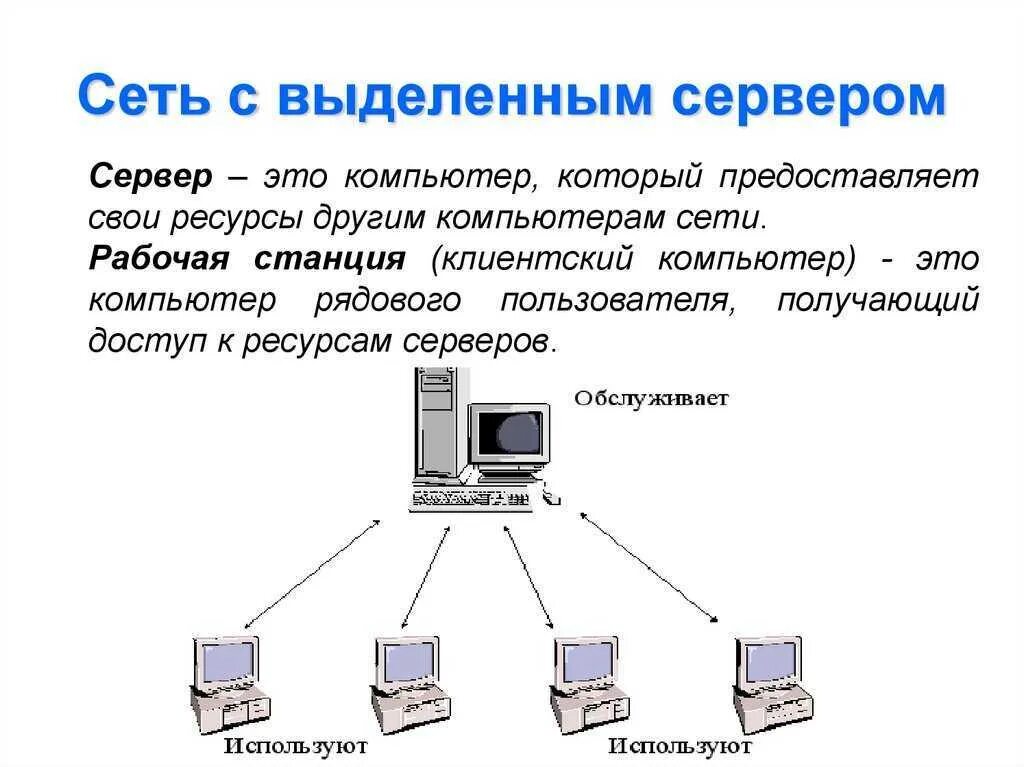 Сеть с выделенным сервером

Сервер – это компьютер, который предоставляет свои ресурсы другим компьютерам сети.

Рабочая станция (клиентский компьютер) - это компьютер рядового пользователя, получающий доступ к ресурсам серверов.

Обслуживает

Используют

Используют